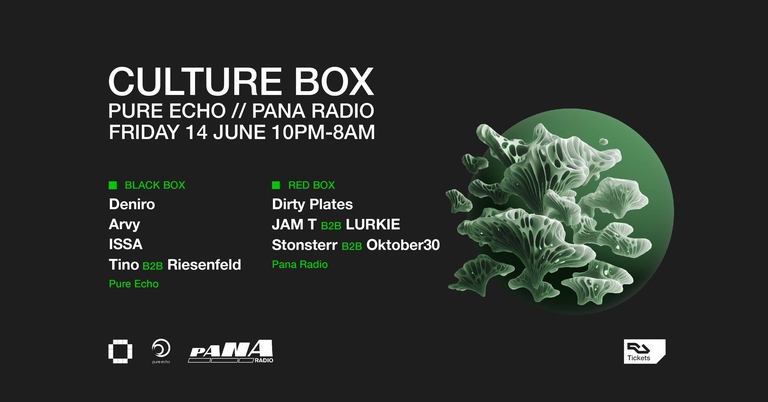 CULTURE BOX
PURE ECHO // PANA RADIO
FRIDAY 14 JUNE 10PM-8AM

BLACK BOX
Deniro
Arvy
ISSA
Tino B2B Riesenfeld
Pure Echo

RED BOX
Dirty Plates
JAM T B2B LURKIE
Stonsterr B2B Oktober30
Pana Radio

pure echo
PANA RADIO

Tickets